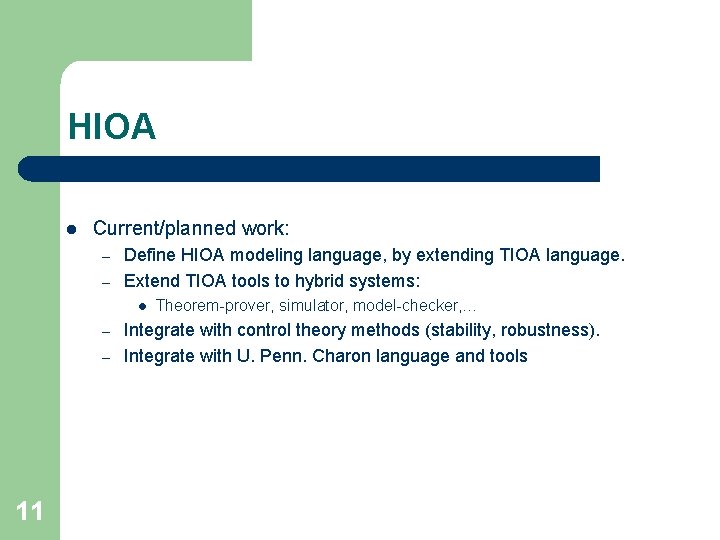 HIOA

- Current/planned work:
  – Define HIOA modeling language, by extending TIOA language.
  – Extend TIOA tools to hybrid systems:
    - Theorem-prover, simulator, model-checker,…
  – Integrate with control theory methods (stability, robustness).
  – Integrate with U. Penn. Charon language and tools

11